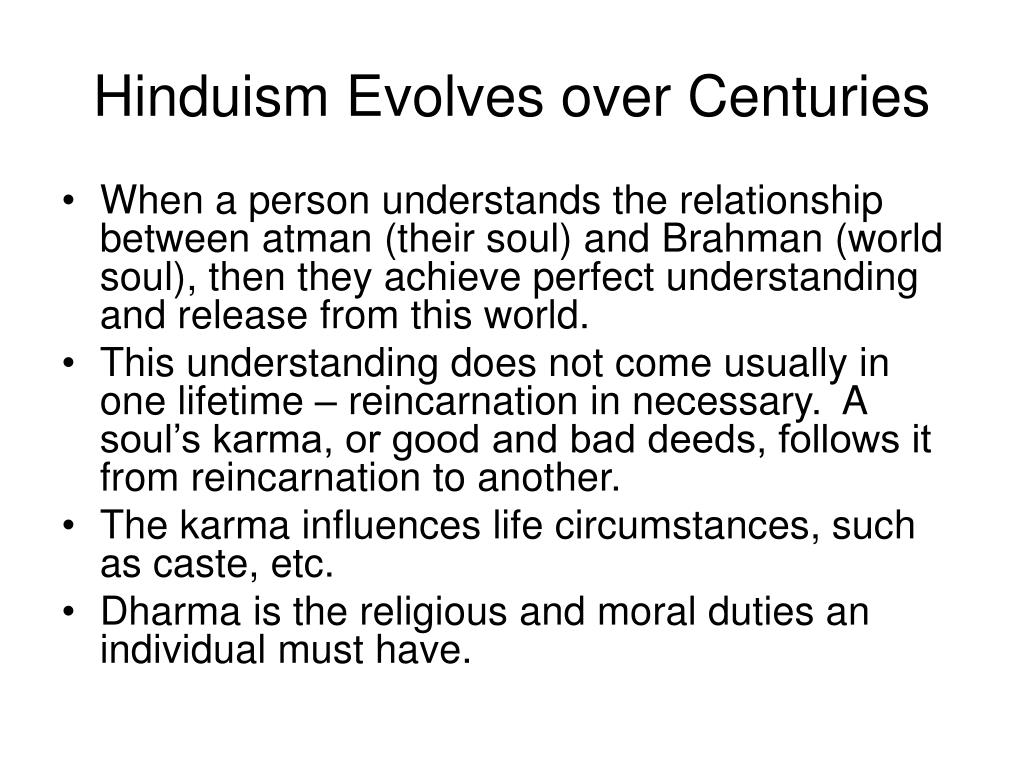 Hinduism Evolves over Centuries

• When a person understands the relationship between atman (their soul) and Brahman (world soul), then they achieve perfect understanding and release from this world.
• This understanding does not come usually in one lifetime – reincarnation in necessary. A soul's karma, or good and bad deeds, follows it from reincarnation to another.
• The karma influences life circumstances, such as caste, etc.
• Dharma is the religious and moral duties an individual must have.